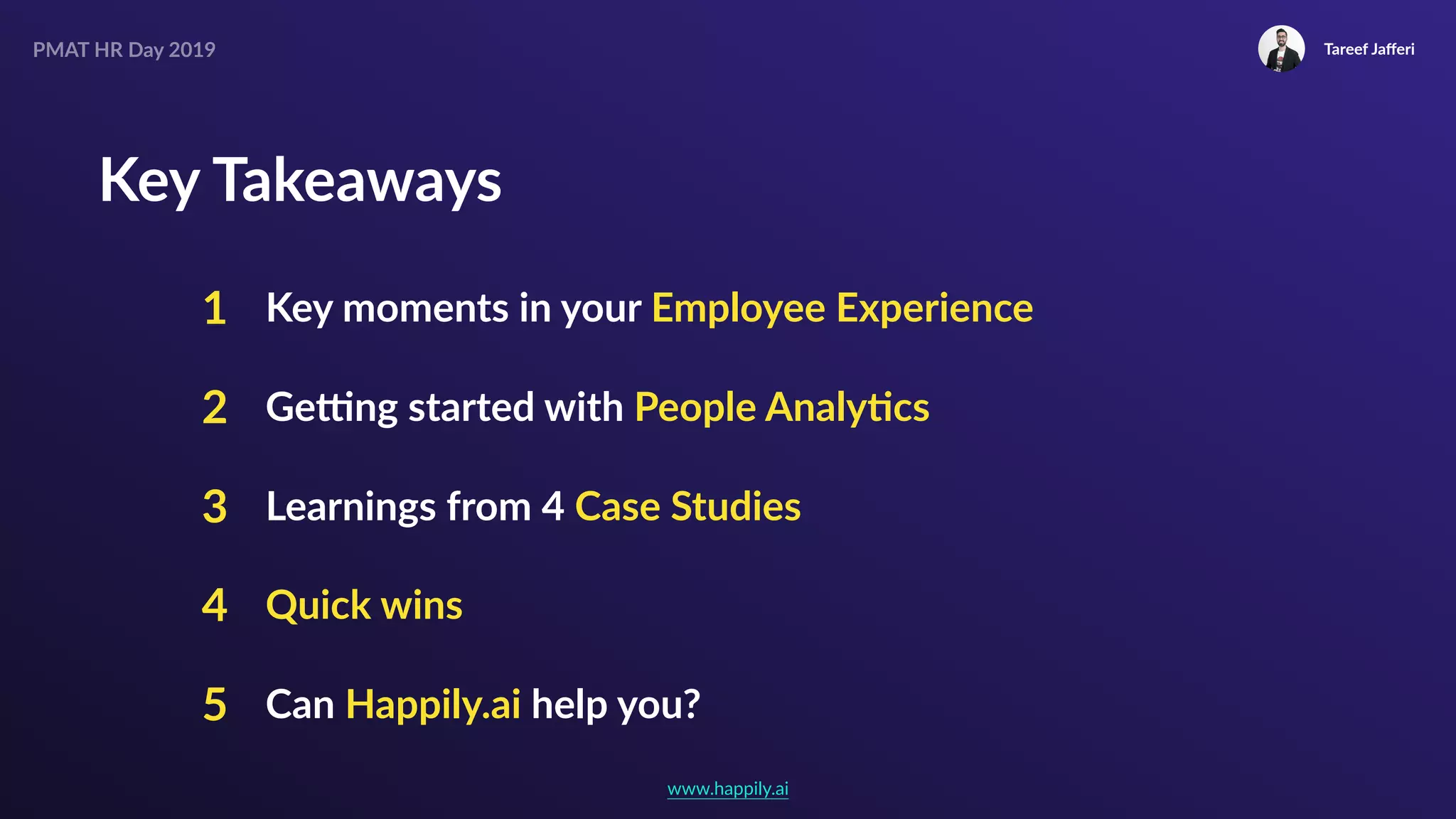 PMAT HR Day 2019

Tareef Jafferi

Key Takeaways

1 Key moments in your Employee Experience

2 Getting started with People Analytics

3 Learnings from 4 Case Studies

4 Quick wins

5 Can Happily.ai help you?

www.happily.ai